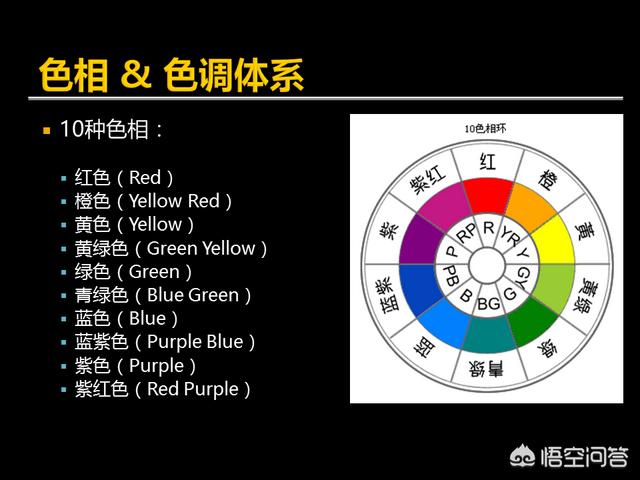 色相 & 色调体系

10种色相：

红色（Red）
橙色（Yellow Red）
黄色（Yellow）
黄绿色（Green Yellow）
绿色（Green）
青绿色（Blue Green）
蓝色（Blue）
蓝紫色（Purple Blue）
紫色（Purple）
紫红色（Red Purple）

10色相环

红
橙
黄
黄绿
绿
青绿
蓝
蓝紫
紫
紫红

R
YR
Y
GY
G
BG
B
PB
P
RP

悟空问答